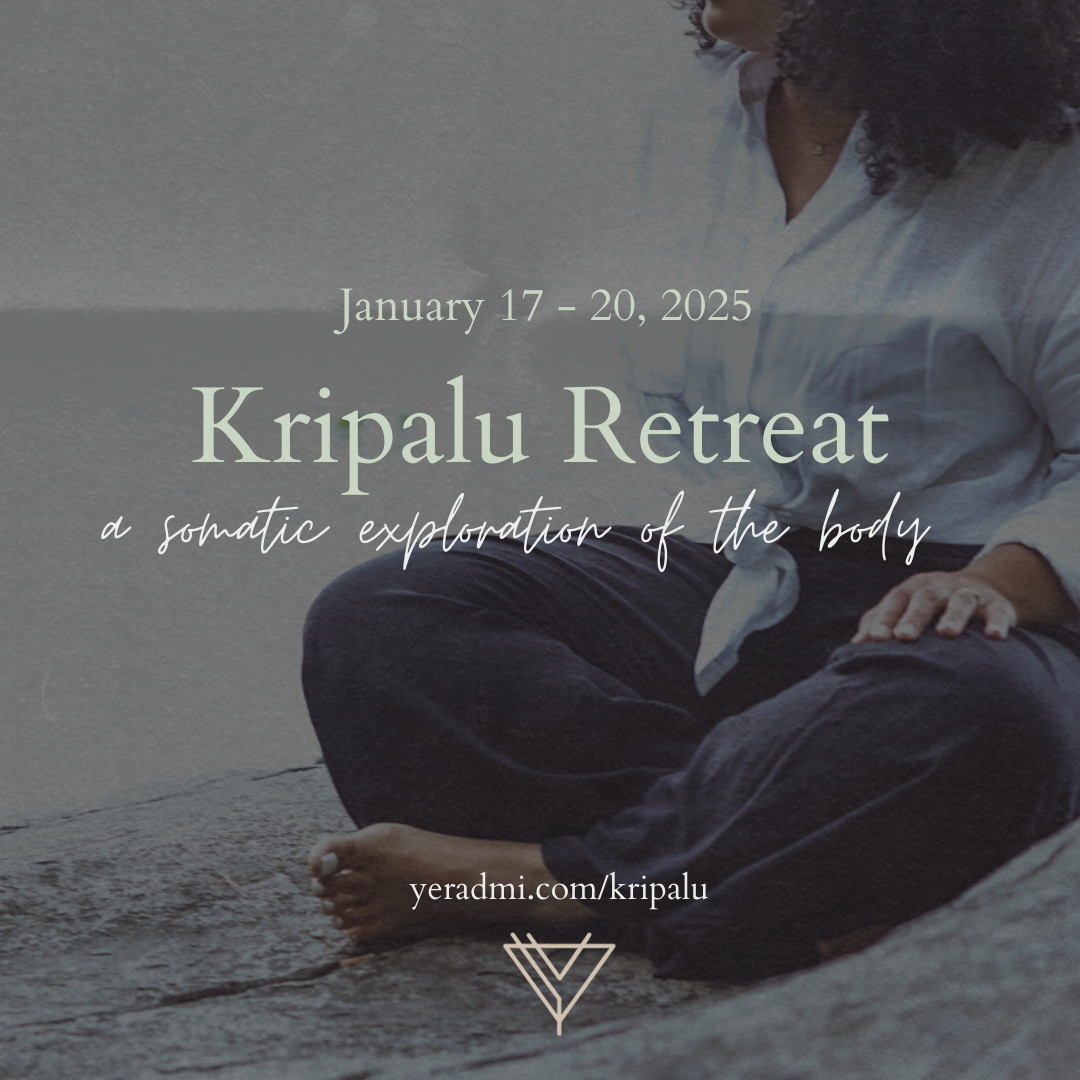 January 17 - 20, 2025

Kripalu Retreat

a somatic exploration of the body

yeradmi.com/kripalu